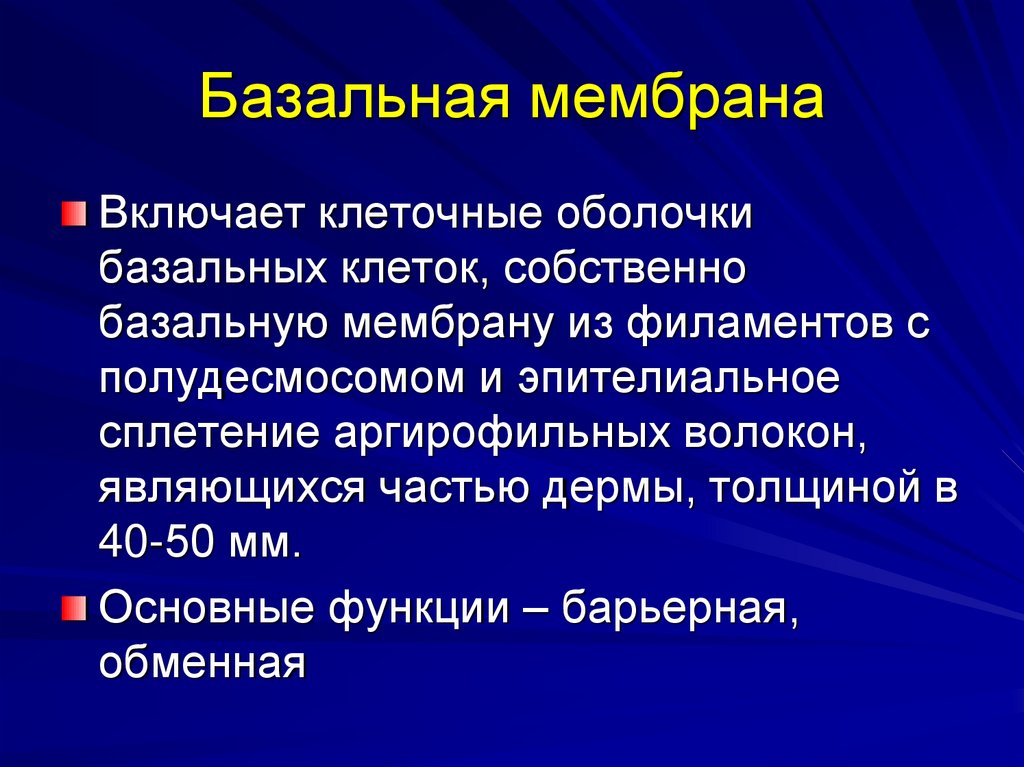 Базальная мембрана

Включает клеточные оболочки базальных клеток, собственно базальную мембрану из филаментов с полудесмосомом и эпителиальное сплетение аргирофильных волокон, являющихся частью дермы, толщиной в 40-50 мм.

Основные функции – барьерная, обменная